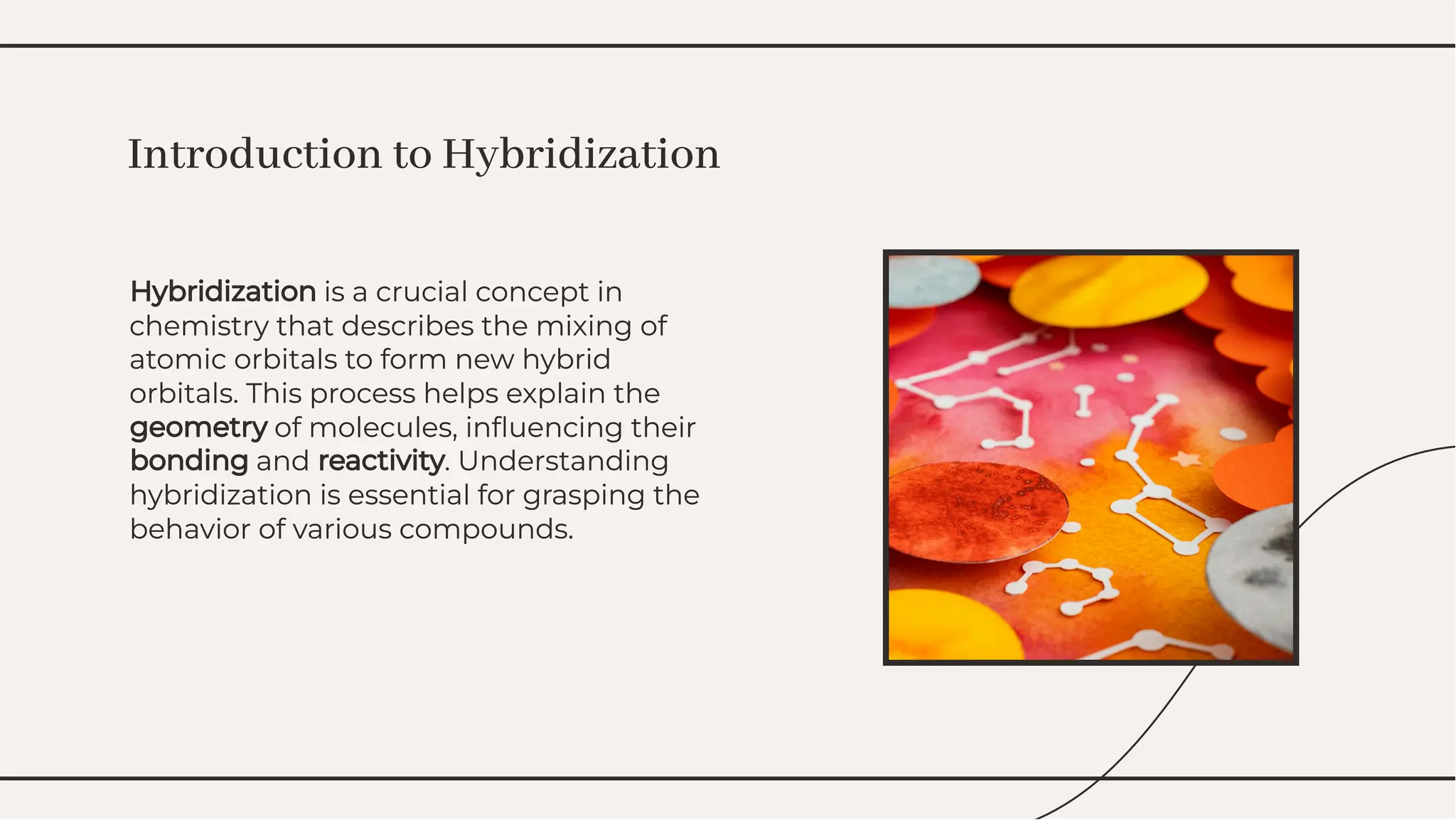 Introduction to Hybridization

Hybridization is a crucial concept in chemistry that describes the mixing of atomic orbitals to form new hybrid orbitals. This process helps explain the geometry of molecules, influencing their bonding and reactivity. Understanding hybridization is essential for grasping the behavior of various compounds.